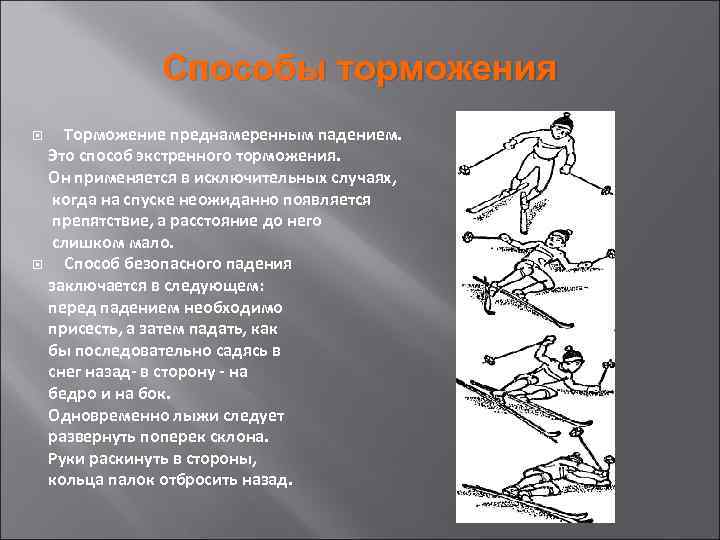 Способы торможения

Торможение преднамеренным падением. Это способ экстренного торможения. Он применяется в исключительных случаях, когда на спуске неожиданно появляется препятствие, а расстояние до него слишком мало.

Способ безопасного падения заключается в следующем: перед падением необходимо присесть, а затем падать, как бы последовательно садясь в снег назад- в сторону - на бедро и на бок. Одновременно лыжи следует развернуть поперек склона. Руки раскинуть в стороны, кольца палок отбросить назад.